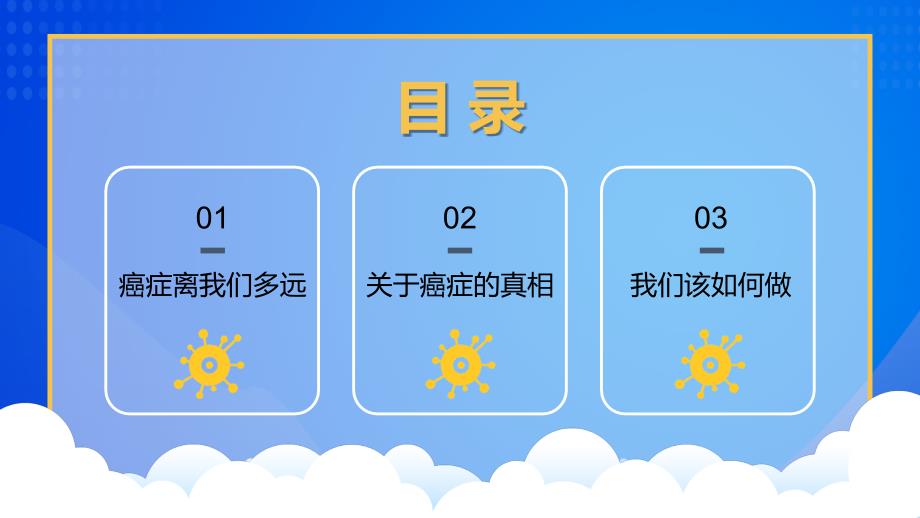 目录

01

癌症离我们多远

02

关于癌症的真相

03

我们该如何做